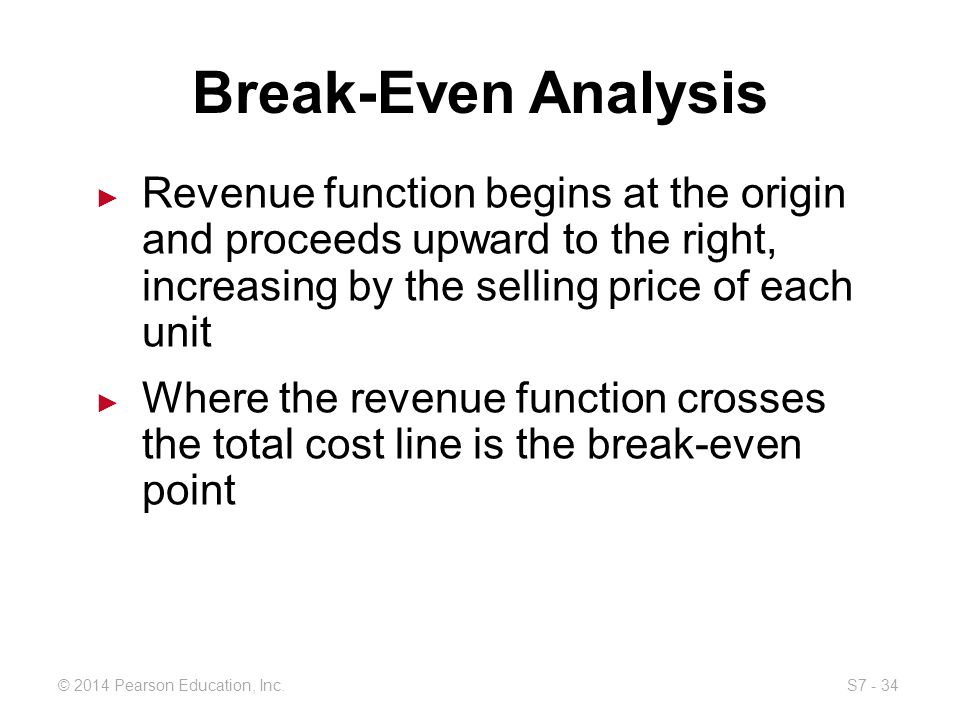 Break-Even Analysis

► Revenue function begins at the origin and proceeds upward to the right, increasing by the selling price of each unit

► Where the revenue function crosses the total cost line is the break-even point

© 2014 Pearson Education, Inc.

S7 - 34